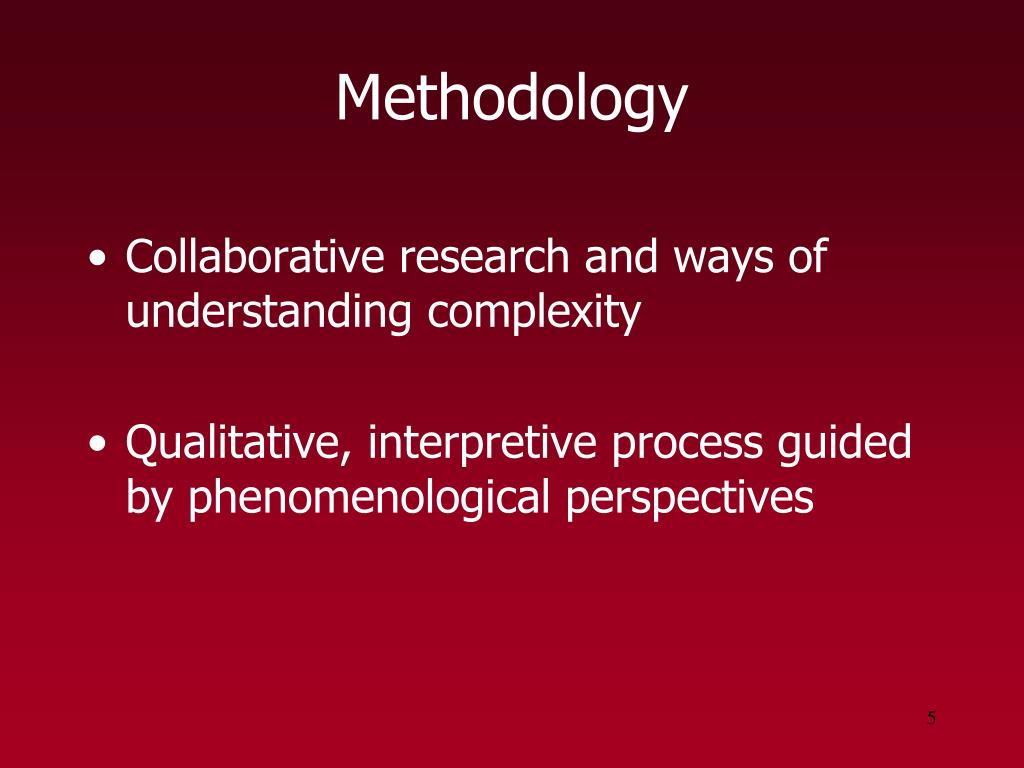 Methodology

• Collaborative research and ways of understanding complexity

• Qualitative, interpretive process guided by phenomenological perspectives

5